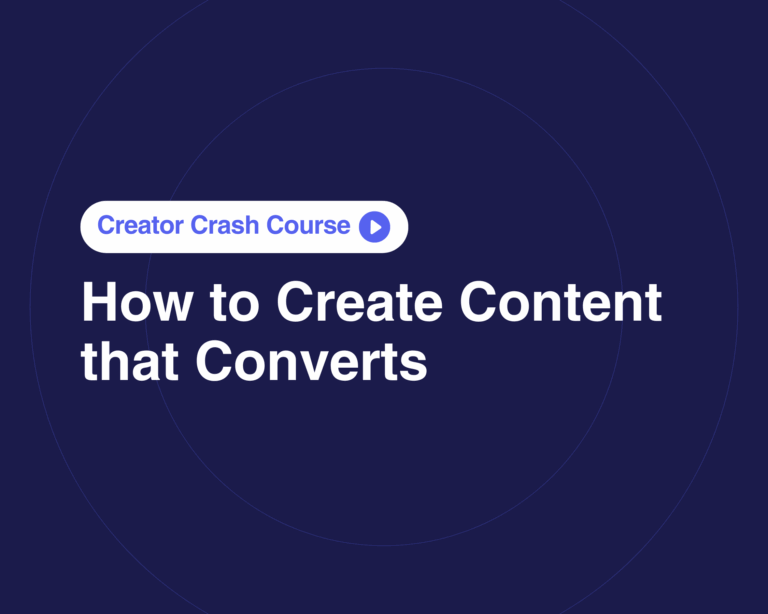 Creator Crash Course

How to Create Content that Converts